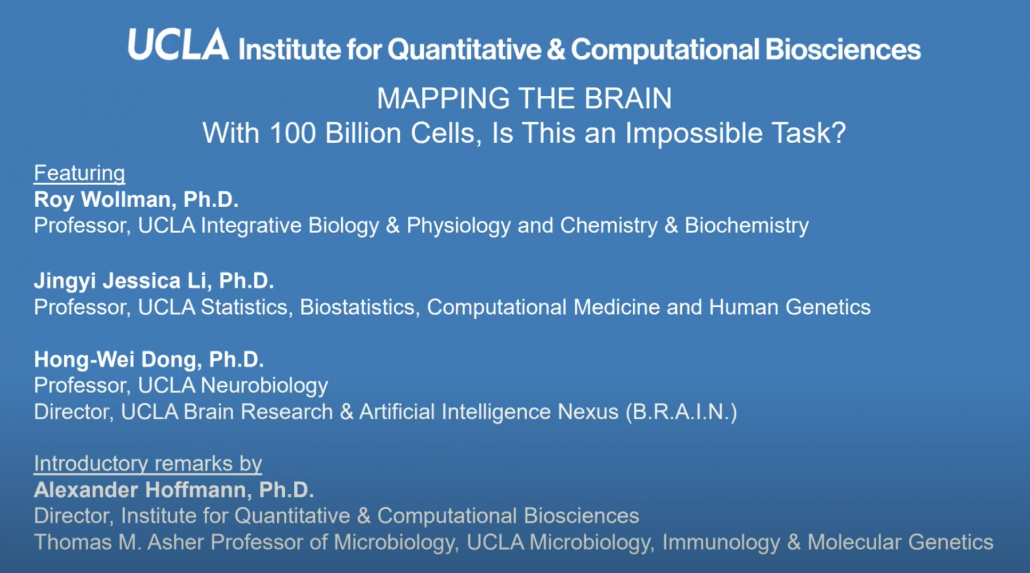 UCLA Institute for Quantitative & Computational Biosciences

MAPPING THE BRAIN
With 100 Billion Cells, Is This an Impossible Task?

Featuring
Roy Wollman, Ph.D.
Professor, UCLA Integrative Biology & Physiology and Chemistry & Biochemistry

Jingyi Jessica Li, Ph.D.
Professor, UCLA Statistics, Biostatistics, Computational Medicine and Human Genetics

Hong-Wei Dong, Ph.D.
Professor, UCLA Neurobiology
Director, UCLA Brain Research & Artificial Intelligence Nexus (B.R.A.I.N.)

Introductory remarks by
Alexander Hoffmann, Ph.D.
Director, Institute for Quantitative & Computational Biosciences
Thomas M. Asher Professor of Microbiology, UCLA Microbiology, Immunology & Molecular Genetics